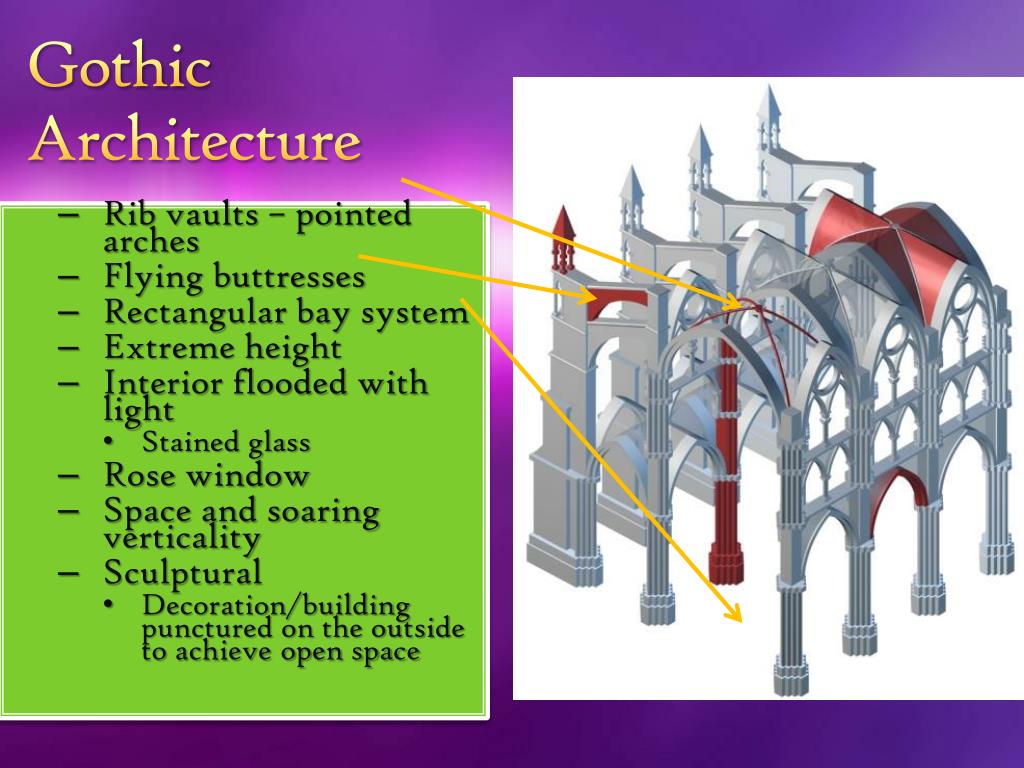 Gothic Architecture

– Rib vaults – pointed arches
– Flying buttresses
– Rectangular bay system
– Extreme height
– Interior flooded with light
  • Stained glass
– Rose window
– Space and soaring verticality
– Sculptural
  • Decoration/building punctured on the outside to achieve open space